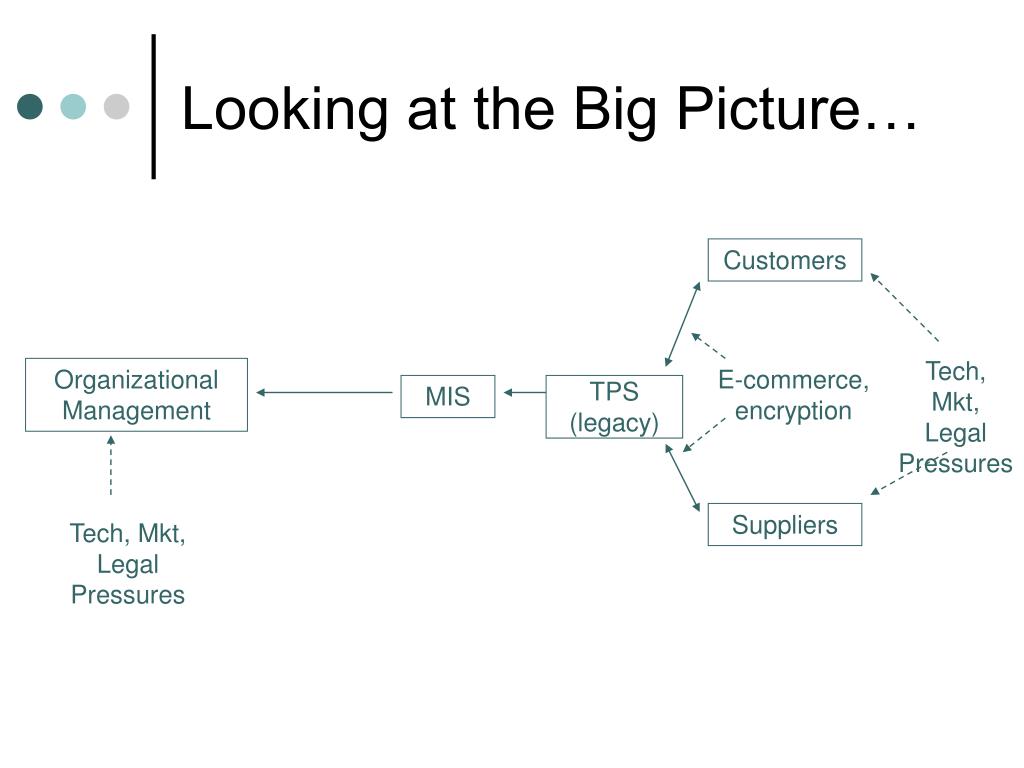 Looking at the Big Picture…

Customers

Organizational Management

MIS

TPS (legacy)

E-commerce, encryption

Tech, Mkt, Legal Pressures

Suppliers

Tech, Mkt, Legal Pressures